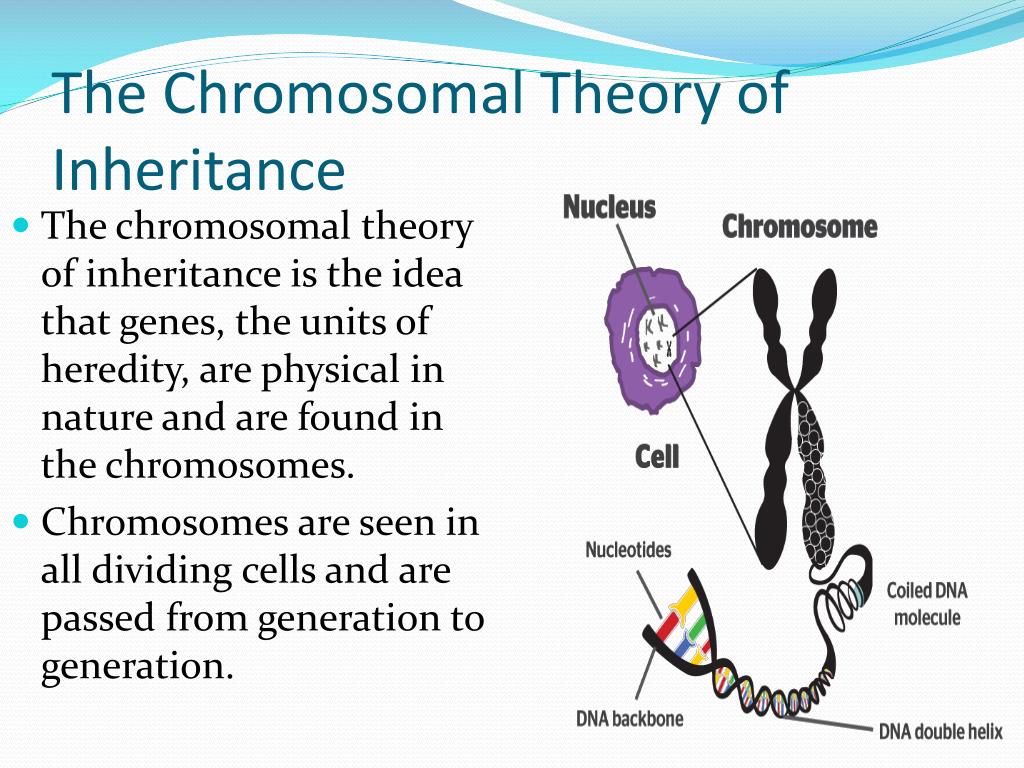 The Chromosomal Theory of Inheritance

- The chromosomal theory of inheritance is the idea that genes, the units of heredity, are physical in nature and are found in the chromosomes.
- Chromosomes are seen in all dividing cells and are passed from generation to generation.

Nucleus

Chromosome

Cell

Nucleotides

Coiled DNA molecule

DNA backbone

DNA double helix